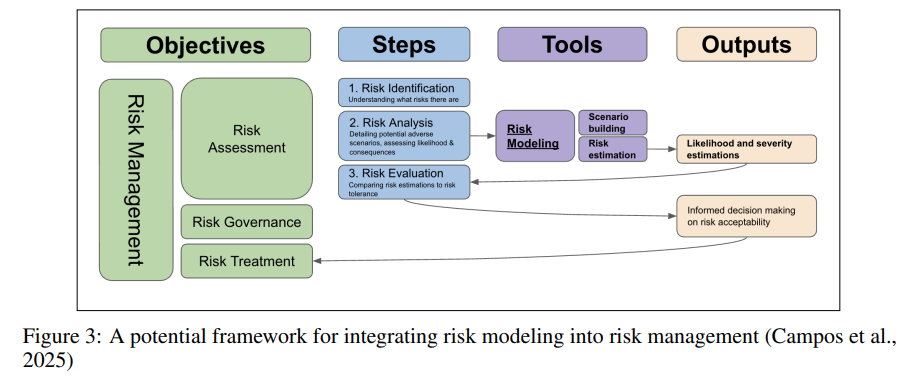 Objectives

Steps

Tools

Outputs

Risk Management

Risk Assessment

Risk Governance

Risk Treatment

1. Risk Identification
Understanding what risks there are

2. Risk Analysis
Detailing potential adverse scenarios, assessing likelihood & consequences

3. Risk Evaluation
Comparing risk estimations to risk tolerance

Risk Modeling

Scenario building

Risk estimation

Likelihood and severity estimations

Informed decision making on risk acceptability

Figure 3: A potential framework for integrating risk modeling into risk management (Campos et al., 2025)